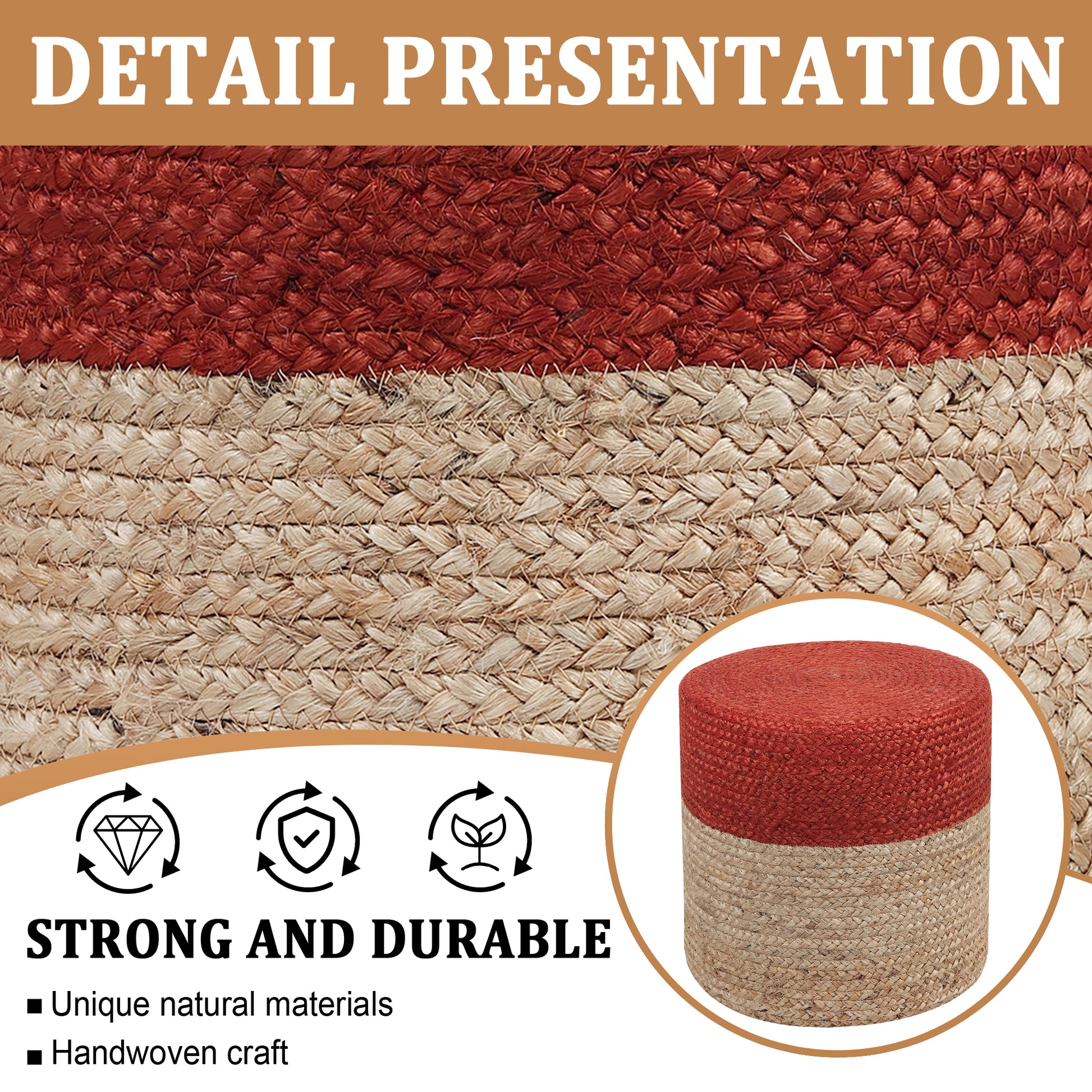 DETAIL PRESENTATION

STRONG AND DURABLE

■ Unique natural materials

■ Handwoven craft